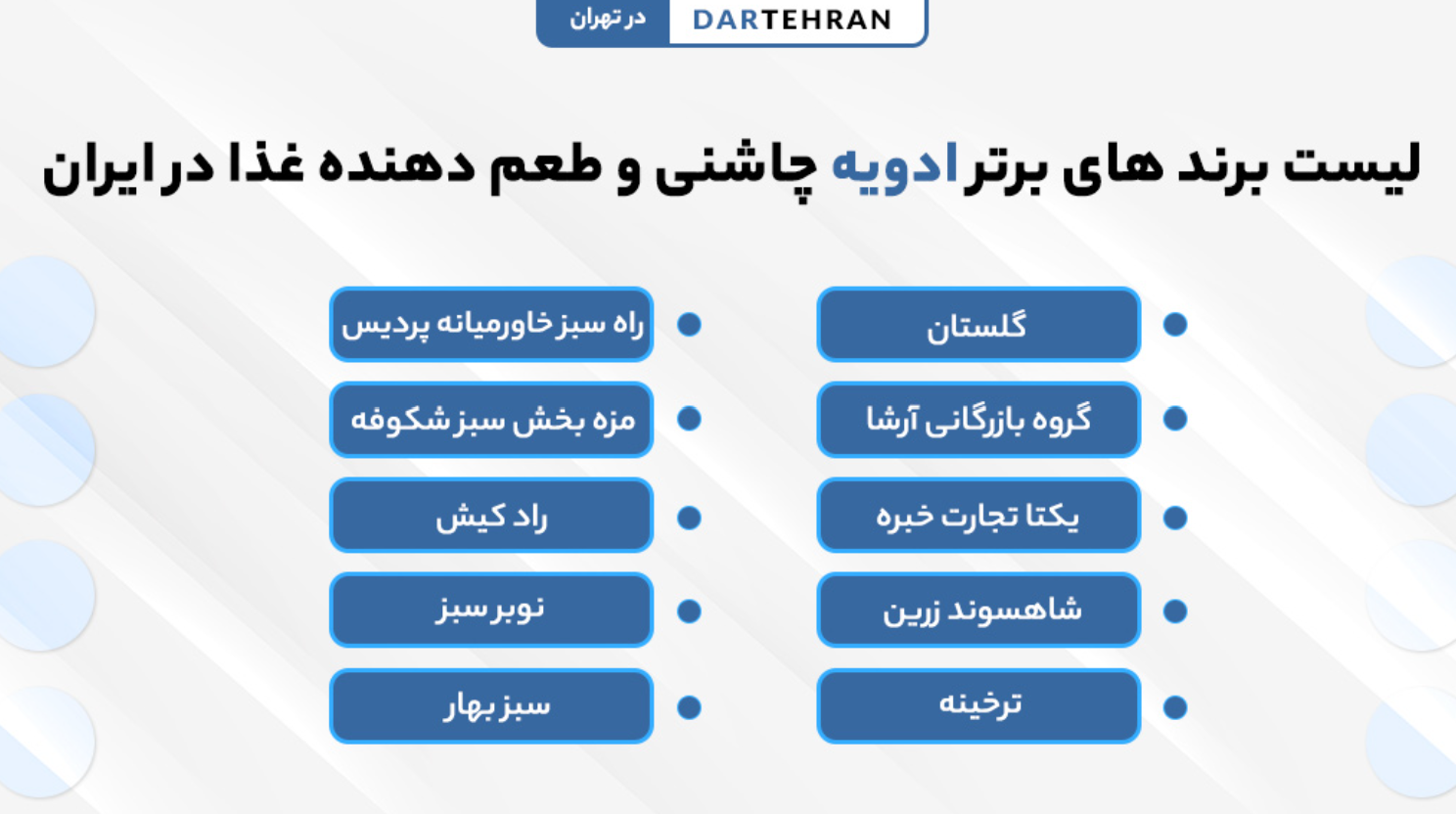 DARTEHRAN در تهران

لیست برند های برتر ادویه چاشنی و طعم دهنده غذا در ایران

گلستان

گروه بازرگانی آرشا

یکتا تجارت خبره

شاهسوند زرین

ترخینه

راه سبز خاورمیانه پردیس

مزه بخش سبز شکوفه

راد کیش

نوبر سبز

سبز بهار